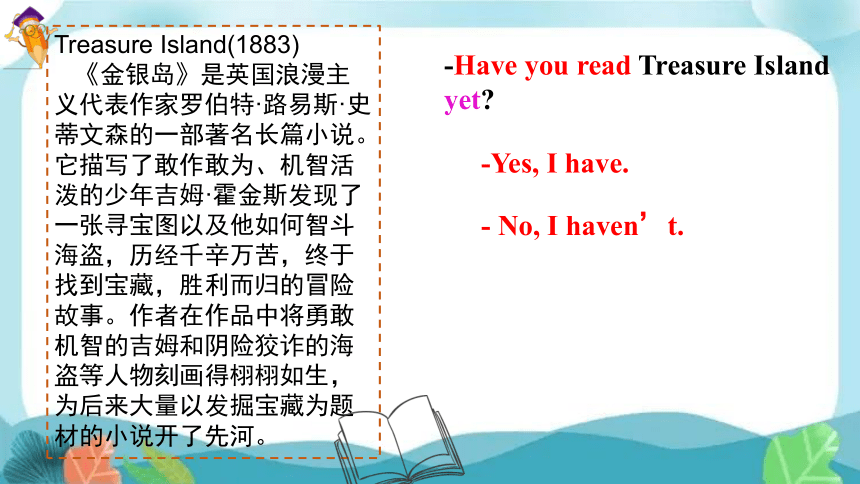 Treasure Island(1883)

《金银岛》是英国浪漫主义代表作家罗伯特·路易斯·史蒂文森的一部著名长篇小说。它描写了敢作敢为、机智活泼的少年吉姆·霍金斯发现了一张寻宝图以及他如何智斗海盗，历经千辛万苦，终于找到宝藏，胜利而归的冒险故事。作者在作品中将勇敢机智的吉姆和阴险狡诈的海盗等人物刻画得栩栩如生，为后来大量以发掘宝藏为题材的小说开了先河。

-Have you read Treasure Island yet?

-Yes, I have.

- No, I haven’t.